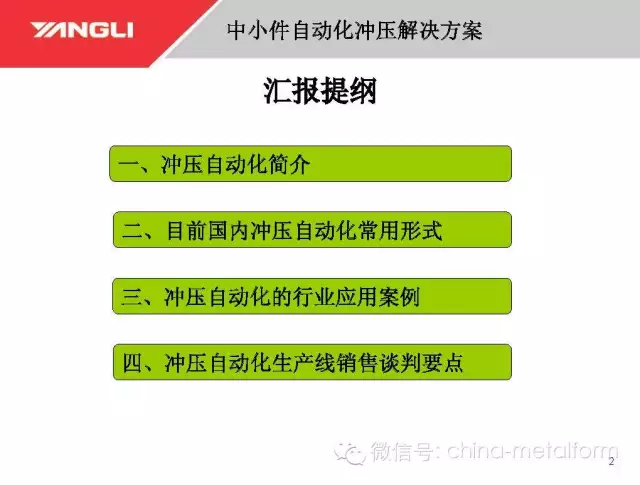 YANGLI

中小件自动化冲压解决方案

汇报提纲

一、冲压自动化简介

二、目前国内冲压自动化常用形式

三、冲压自动化的行业应用案例

四、冲压自动化生产线销售谈判要点

微信号: china-metalform

2